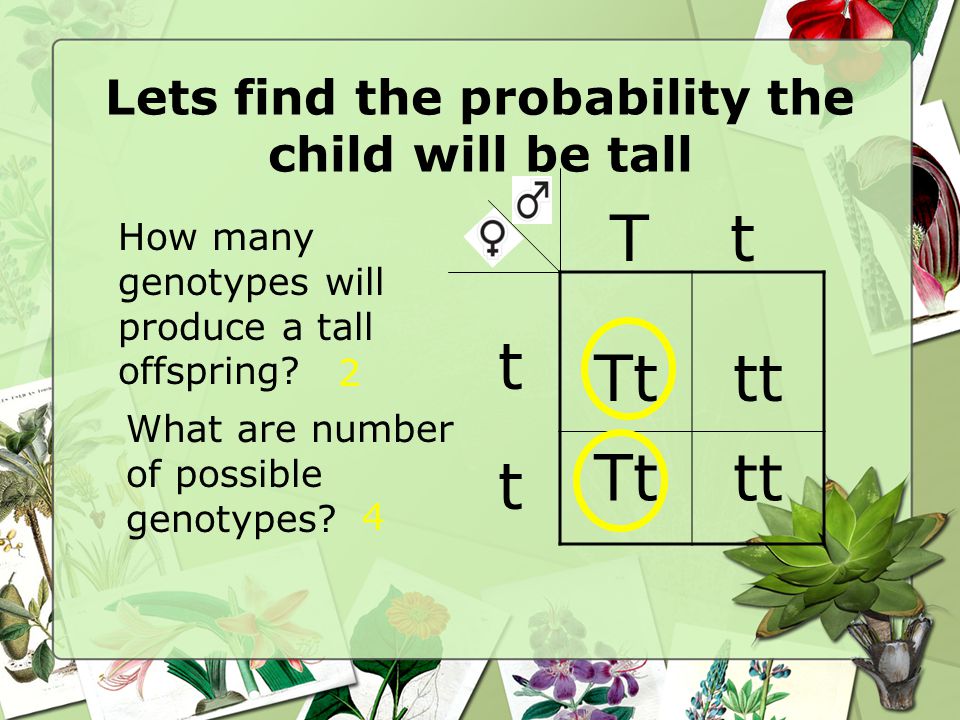 Lets find the probability the child will be tall

How many genotypes will produce a tall offspring? 2

What are number of possible genotypes? 4

| ♀ \ ♂ | T | t |
|---|---|---|
| t | Tt | tt |
| t | Tt | tt |